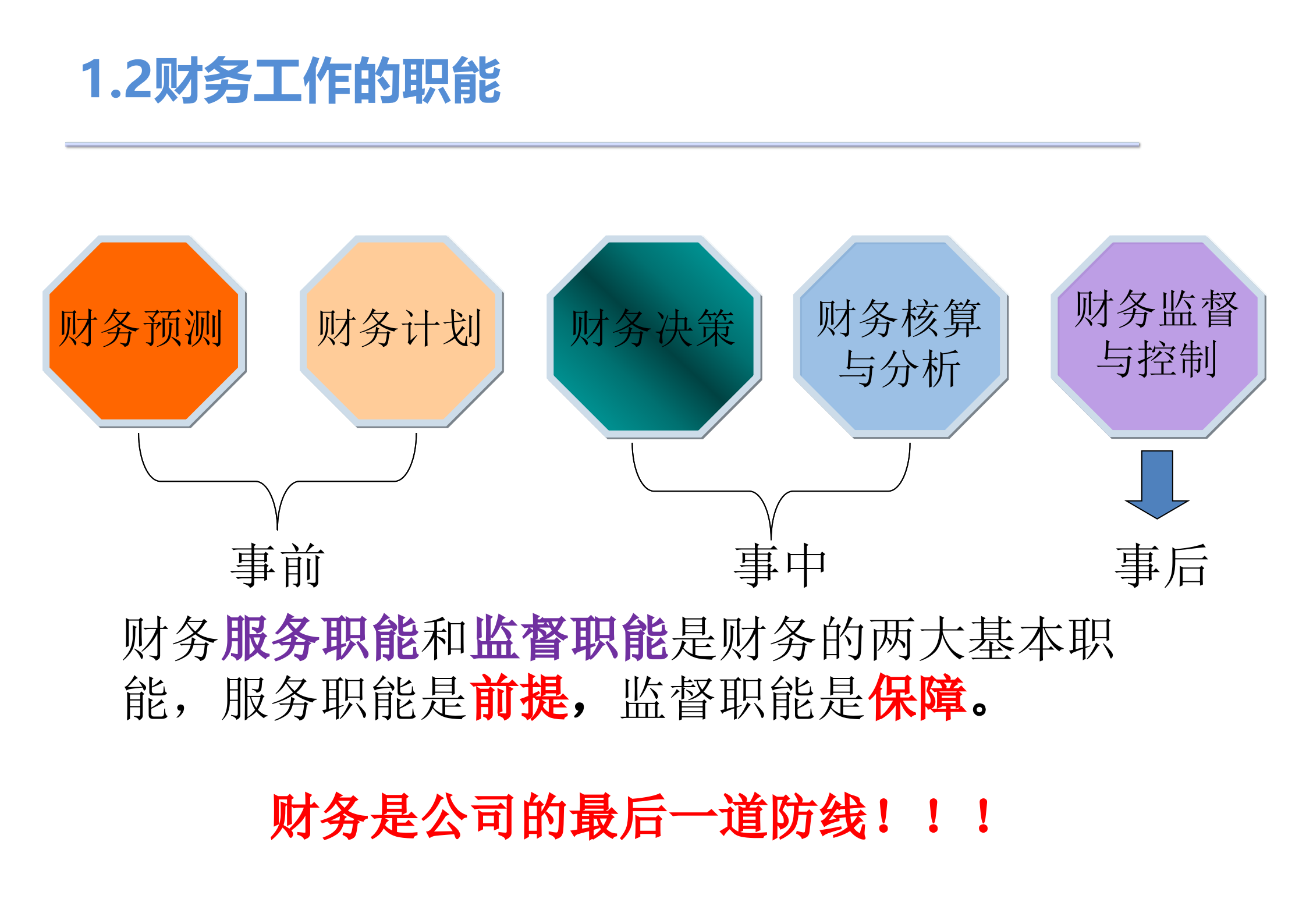 1.2财务工作的职能

财务预测

财务计划

财务决策

财务核算与分析

财务监督与控制

事前

事中

事后

财务服务职能和监督职能是财务的两大基本职能，服务职能是前提，监督职能是保障。

财务是公司的最后一道防线！！！